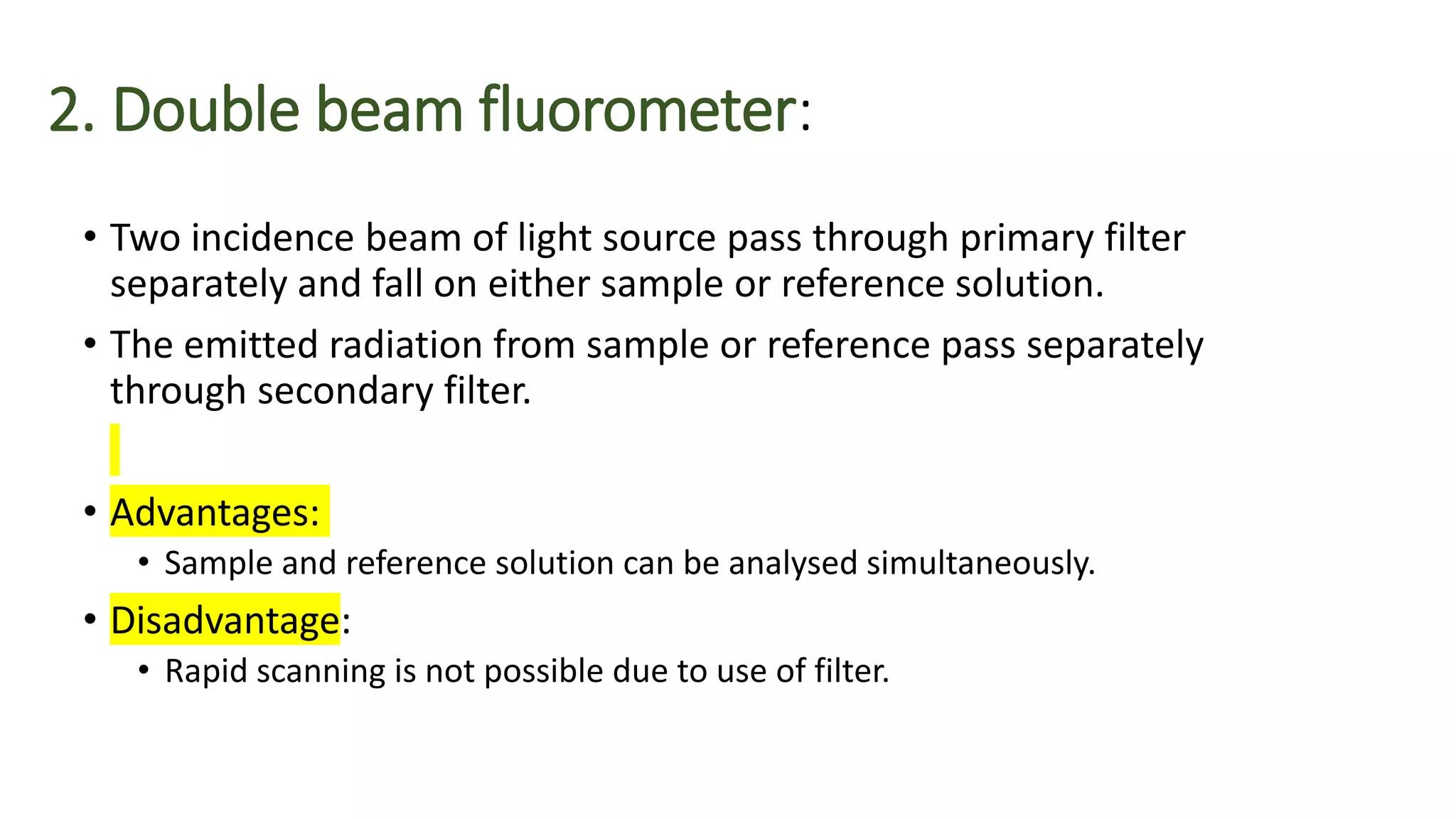 2. Double beam fluorometer:

• Two incidence beam of light source pass through primary filter separately and fall on either sample or reference solution.

• The emitted radiation from sample or reference pass separately through secondary filter.

• Advantages:
  • Sample and reference solution can be analysed simultaneously.

• Disadvantage:
  • Rapid scanning is not possible due to use of filter.